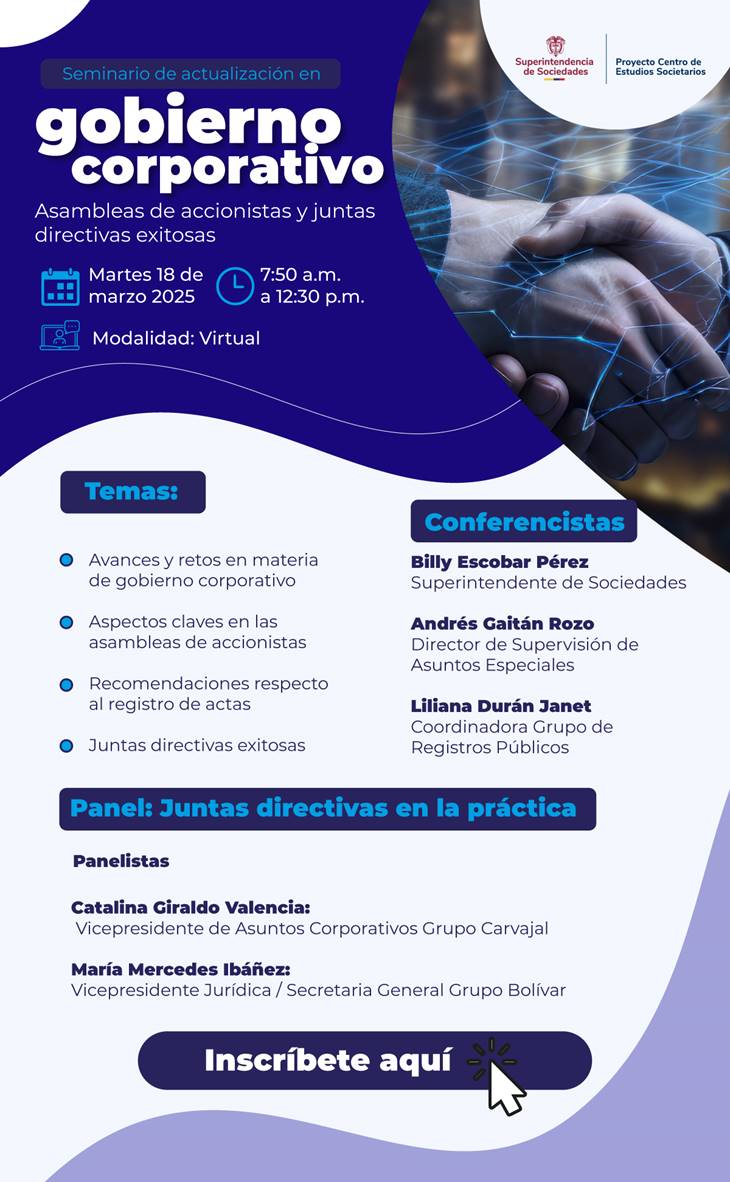 Superintendencia de Sociedades

Proyecto Centro de Estudios Societarios

Seminario de actualización en

gobierno corporativo

Asambleas de accionistas y juntas directivas exitosas

Martes 18 de marzo 2025

7:50 a.m. a 12:30 p.m.

Modalidad: Virtual

Temas:

Avances y retos en materia de gobierno corporativo

Aspectos claves en las asambleas de accionistas

Recomendaciones respecto al registro de actas

Juntas directivas exitosas

Conferencistas

Billy Escobar Pérez
Superintendente de Sociedades

Andrés Gaitán Rozo
Director de Supervisión de Asuntos Especiales

Liliana Durán Janet
Coordinadora Grupo de Registros Públicos

Panel: Juntas directivas en la práctica

Panelistas

Catalina Giraldo Valencia:
Vicepresidente de Asuntos Corporativos Grupo Carvajal

María Mercedes Ibáñez:
Vicepresidente Jurídica / Secretaria General Grupo Bolívar

Inscríbete aquí